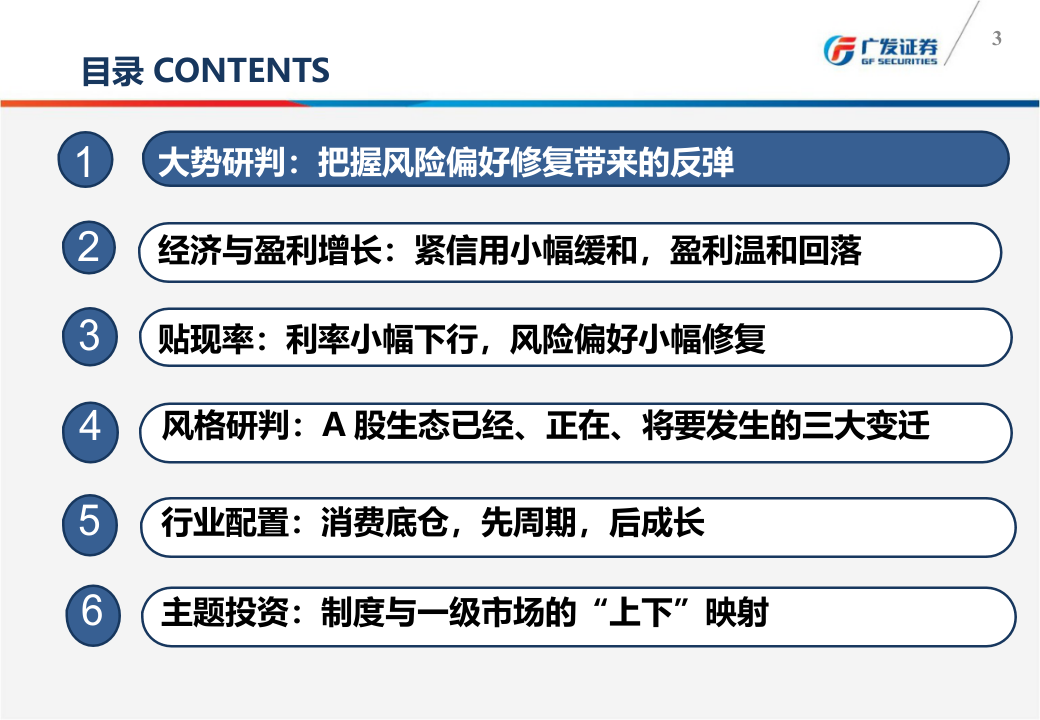 目录 CONTENTS

广发证券
GF SECURITIES

3

1 大势研判：把握风险偏好修复带来的反弹

2 经济与盈利增长：紧信用小幅缓和，盈利温和回落

3 贴现率：利率小幅下行，风险偏好小幅修复

4 风格研判：A 股生态已经、正在、将要发生的三大变迁

5 行业配置：消费底仓，先周期，后成长

6 主题投资：制度与一级市场的“上下”映射